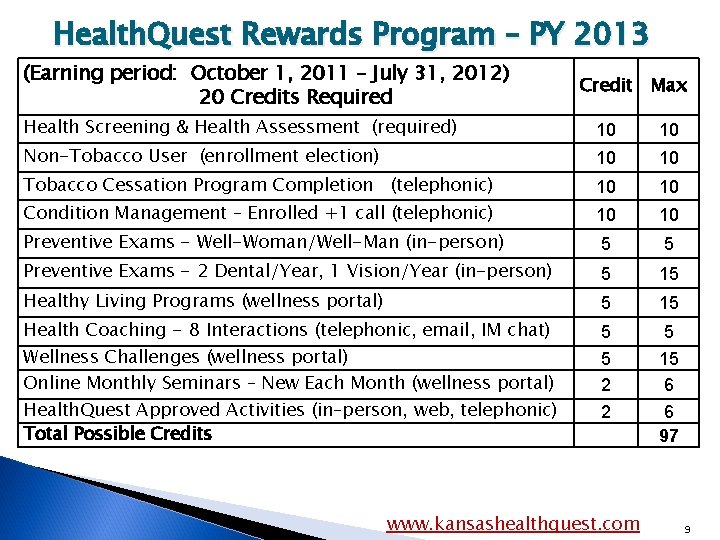 HealthQuest Rewards Program – PY 2013

| (Earning period: October 1, 2011 – July 31, 2012) 20 Credits Required | Credit | Max |
|---|---|---|
| Health Screening & Health Assessment (required) | 10 | 10 |
| Non-Tobacco User (enrollment election) | 10 | 10 |
| Tobacco Cessation Program Completion (telephonic) | 10 | 10 |
| Condition Management – Enrolled +1 call (telephonic) | 10 | 10 |
| Preventive Exams - Well-Woman/Well-Man (in-person) | 5 | 5 |
| Preventive Exams - 2 Dental/Year, 1 Vision/Year (in-person) | 5 | 15 |
| Healthy Living Programs (wellness portal) | 5 | 15 |
| Health Coaching - 8 Interactions (telephonic, email, IM chat) | 5 | 5 |
| Wellness Challenges (wellness portal) | 5 | 15 |
| Online Monthly Seminars – New Each Month (wellness portal) | 2 | 6 |
| HealthQuest Approved Activities (in-person, web, telephonic) | 2 | 6 |
| Total Possible Credits | | 97 |

www.kansashealthquest.com

9